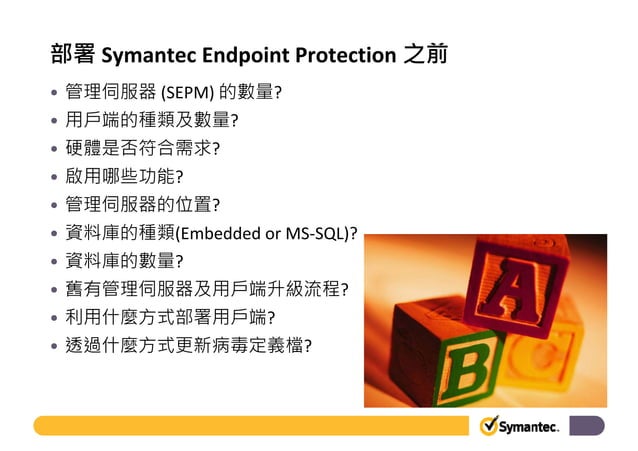 部署 Symantec Endpoint Protection 之前

• 管理伺服器 (SEPM) 的數量?
• 用戶端的種類及數量?
• 硬體是否符合需求?
• 啟用哪些功能?
• 管理伺服器的位置?
• 資料庫的種類(Embedded or MS-SQL)?
• 資料庫的數量?
• 舊有管理伺服器及用戶端升級流程?
• 利用什麼方式部署用戶端?
• 透過什麼方式更新病毒定義檔?

A
B
C

Symantec.